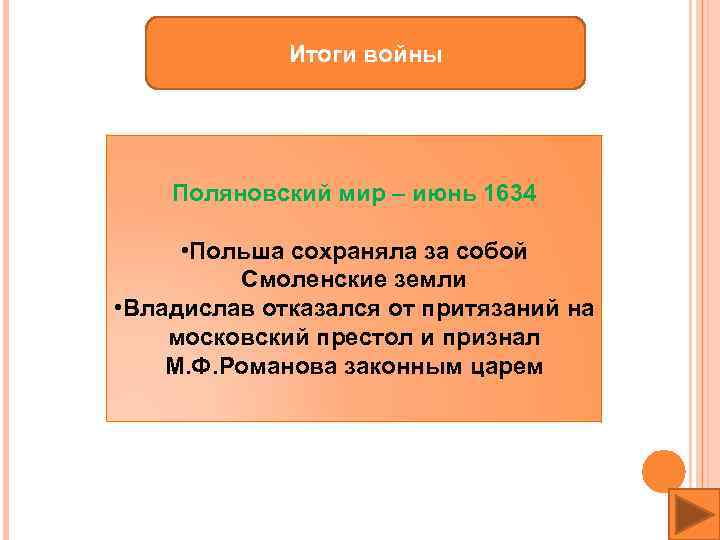 Итоги войны

Поляновский мир – июнь 1634

•Польша сохраняла за собой Смоленские земли
•Владислав отказался от притязаний на московский престол и признал М.Ф.Романова законным царем